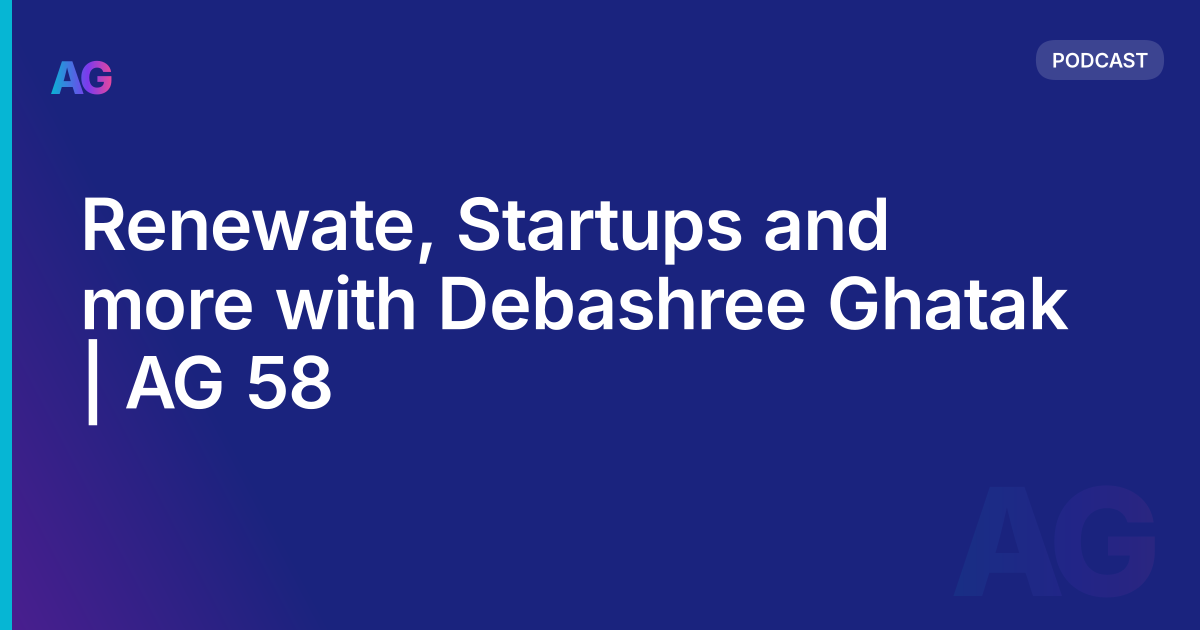 AG

PODCAST

Renewate, Startups and more with Debashree Ghatak | AG 58

AG